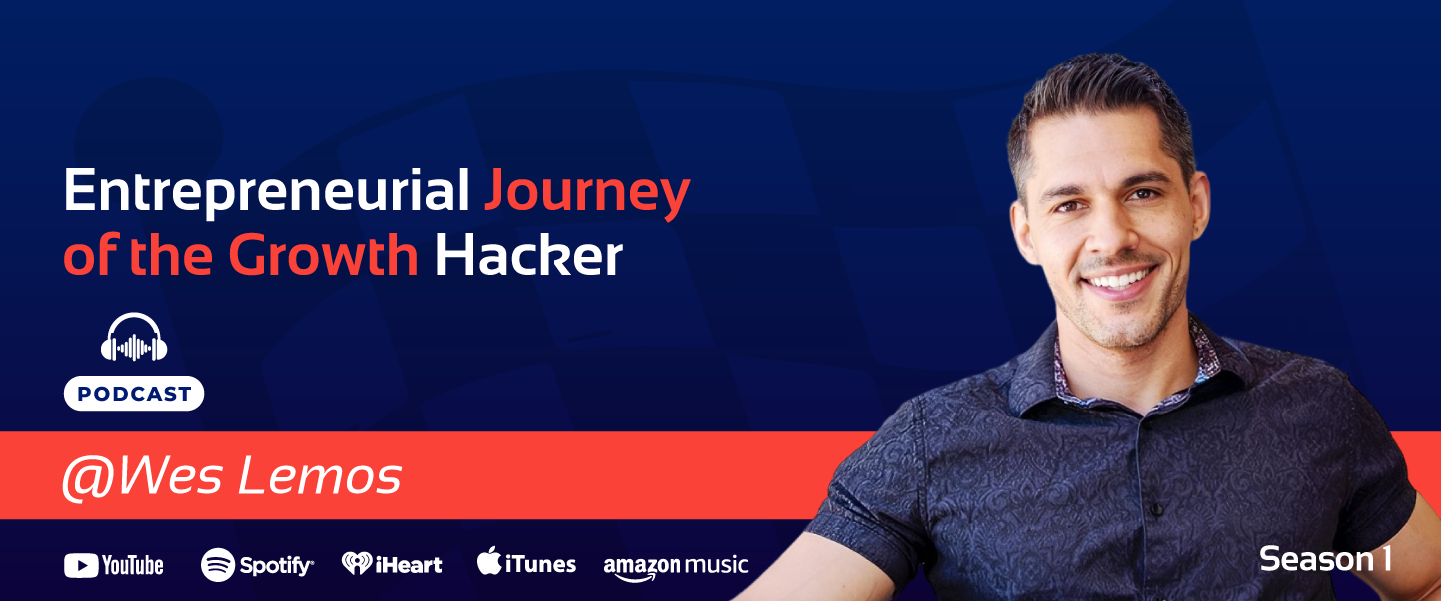 Entrepreneurial Journey of the Growth Hacker

PODCAST

@Wes Lemos

YouTube Spotify iHeart iTunes amazon music

Season 1